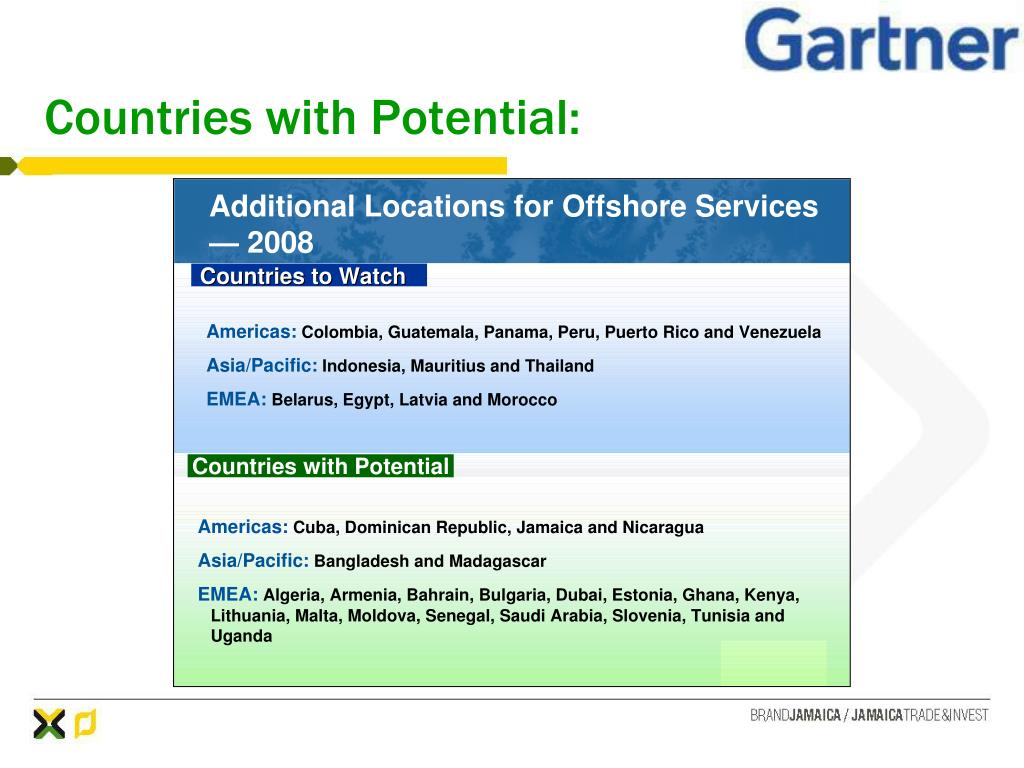 Gartner

Countries with Potential:

Additional Locations for Offshore Services — 2008

Countries to Watch

Americas: Colombia, Guatemala, Panama, Peru, Puerto Rico and Venezuela

Asia/Pacific: Indonesia, Mauritius and Thailand

EMEA: Belarus, Egypt, Latvia and Morocco

Countries with Potential

Americas: Cuba, Dominican Republic, Jamaica and Nicaragua

Asia/Pacific: Bangladesh and Madagascar

EMEA: Algeria, Armenia, Bahrain, Bulgaria, Dubai, Estonia, Ghana, Kenya, Lithuania, Malta, Moldova, Senegal, Saudi Arabia, Slovenia, Tunisia and Uganda

BRANDJAMAICA / JAMAICATRADE&INVEST